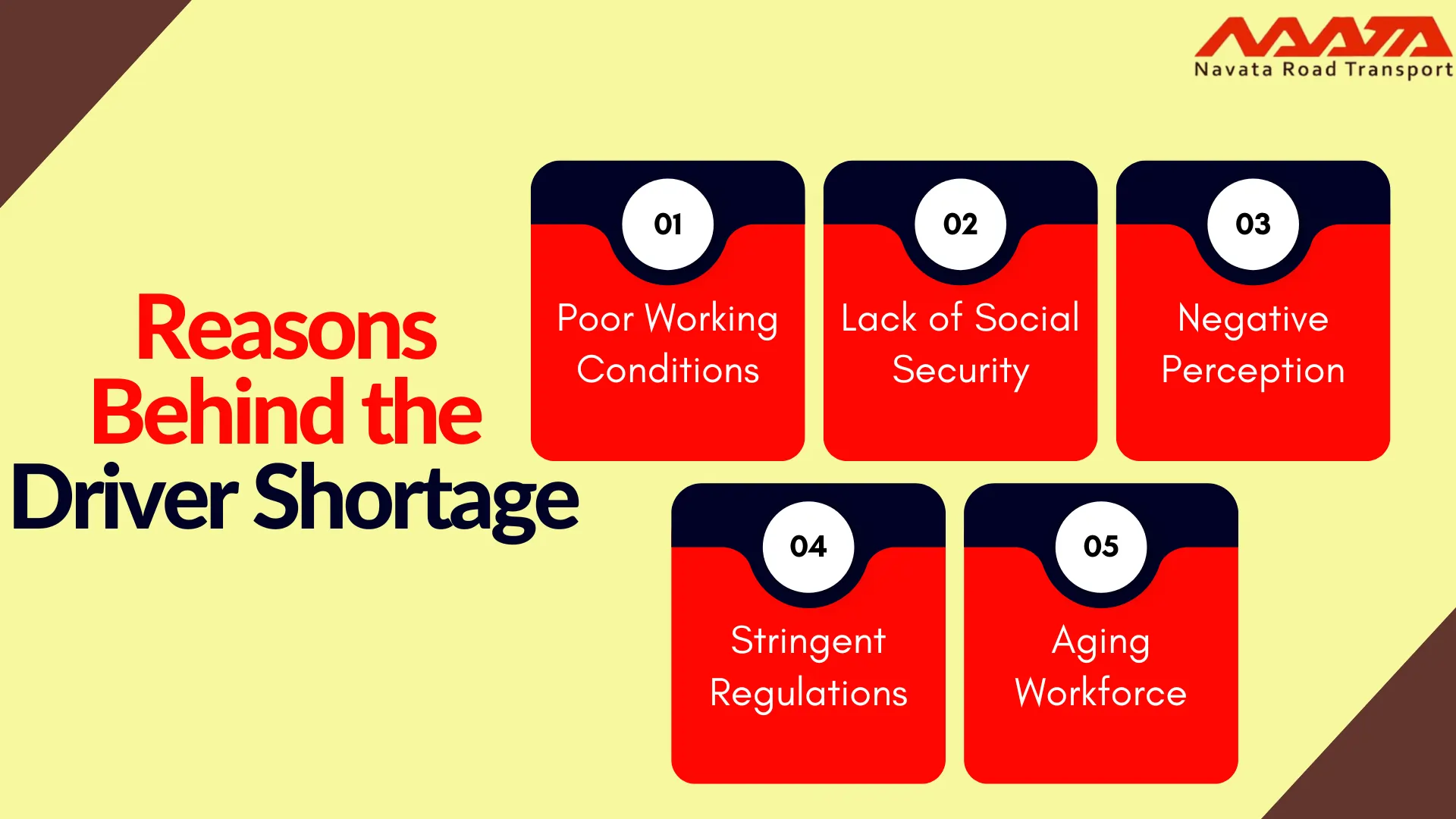 NAVATA
Navata Road Transport

Reasons Behind the Driver Shortage

01
Poor Working Conditions

02
Lack of Social Security

03
Negative Perception

04
Stringent Regulations

05
Aging Workforce